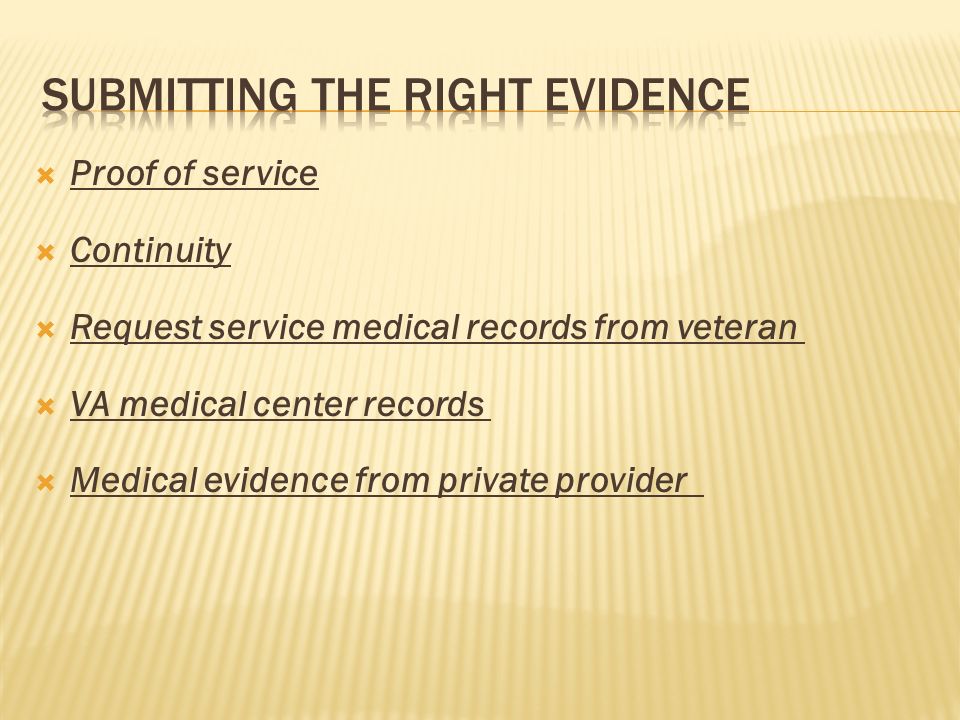 SUBMITTING THE RIGHT EVIDENCE

Proof of service

Continuity

Request service medical records from veteran

VA medical center records

Medical evidence from private provider